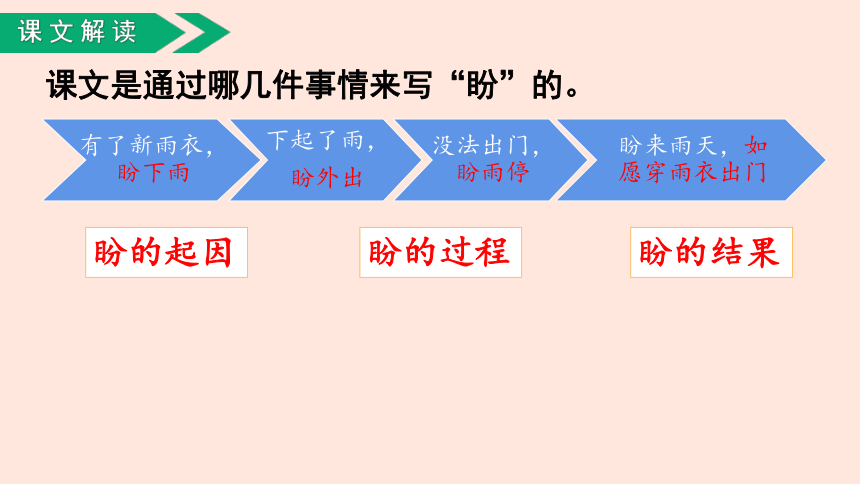 课文解读

课文是通过哪几件事情来写“盼”的。

有了新雨衣，盼下雨

下起了雨，盼外出

没法出门，盼雨停

盼来雨天，如愿穿雨衣出门

盼的起因

盼的过程

盼的结果